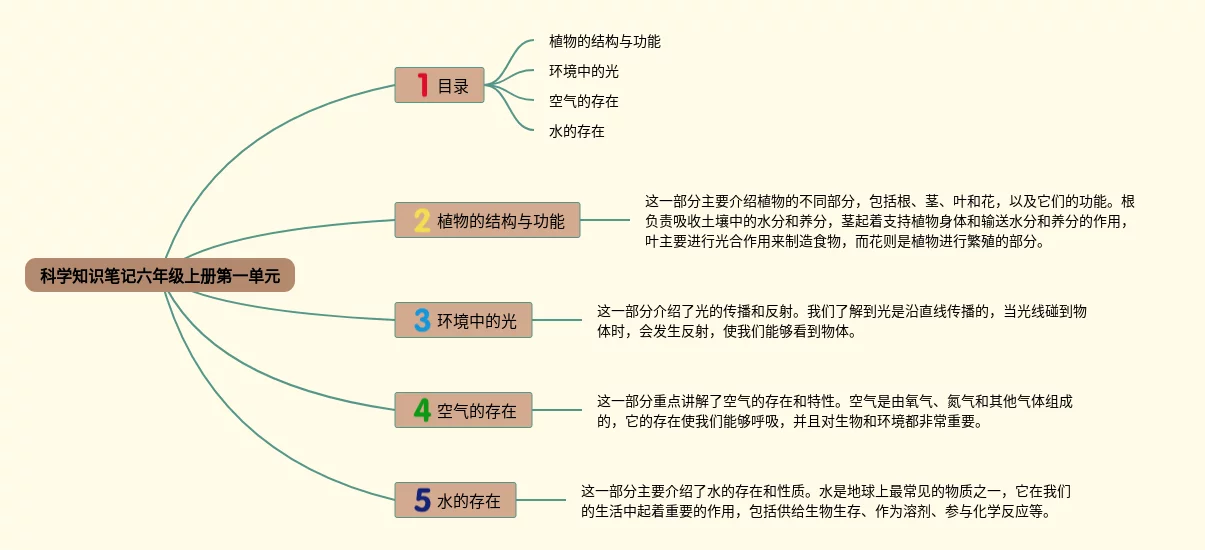 科学知识笔记六年级上册第一单元

1 目录

植物的结构与功能

环境中的光

空气的存在

水的存在

2 植物的结构与功能

这一部分主要介绍植物的不同部分，包括根、茎、叶和花，以及它们的功能。根负责吸收土壤中的水分和养分，茎起着支持植物身体和输送水分和养分的作用，叶主要进行光合作用来制造食物，而花则是植物进行繁殖的部分。

3 环境中的光

这一部分介绍了光的传播和反射。我们了解到光是沿直线传播的，当光线碰到物体时，会发生反射，使我们能够看到物体。

4 空气的存在

这一部分重点讲解了空气的存在和特性。空气是由氧气、氮气和其他气体组成的，它的存在使我们能够呼吸，并且对生物和环境都非常重要。

5 水的存在

这一部分主要介绍了水的存在和性质。水是地球上最常见的物质之一，它在我们的生活中起着重要的作用，包括供给生物生存、作为溶剂、参与化学反应等。